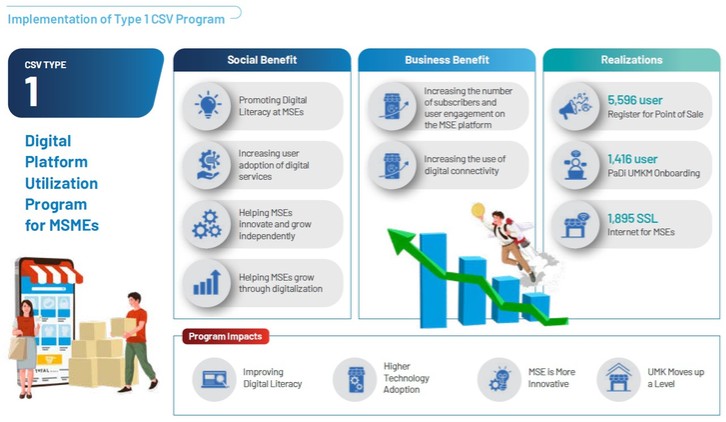 Implementation of Type 1 CSV Program

CSV TYPE
1

Digital Platform Utilization Program for MSMEs

Social Benefit

Promoting Digital Literacy at MSEs

Increasing user adoption of digital services

Helping MSEs innovate and grow independently

Helping MSEs grow through digitalization

Business Benefit

Increasing the number of subscribers and user engagement on the MSE platform

Increasing the use of digital connectivity

Realizations

5,596 user
Register for Point of Sale

1,416 user
PaDi UMKM Onboarding

1,895 SSL
Internet for MSEs

Program Impacts

Improving Digital Literacy

Higher Technology Adoption

MSE is More Innovative

UMK Moves up a Level